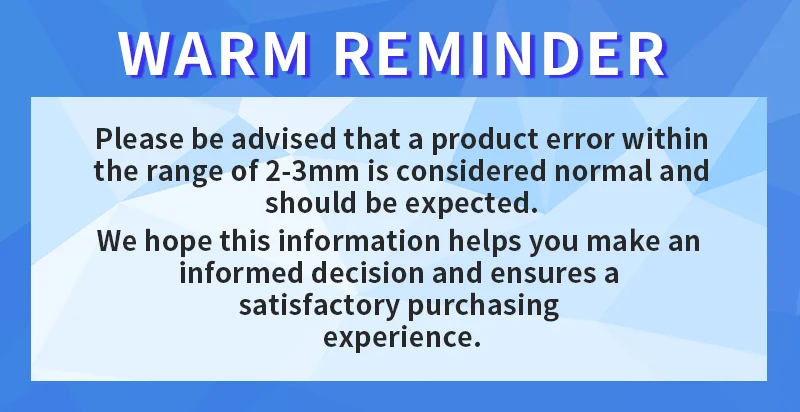 WARM REMINDER

Please be advised that a product error within the range of 2-3mm is considered normal and should be expected.

We hope this information helps you make an informed decision and ensures a satisfactory purchasing experience.